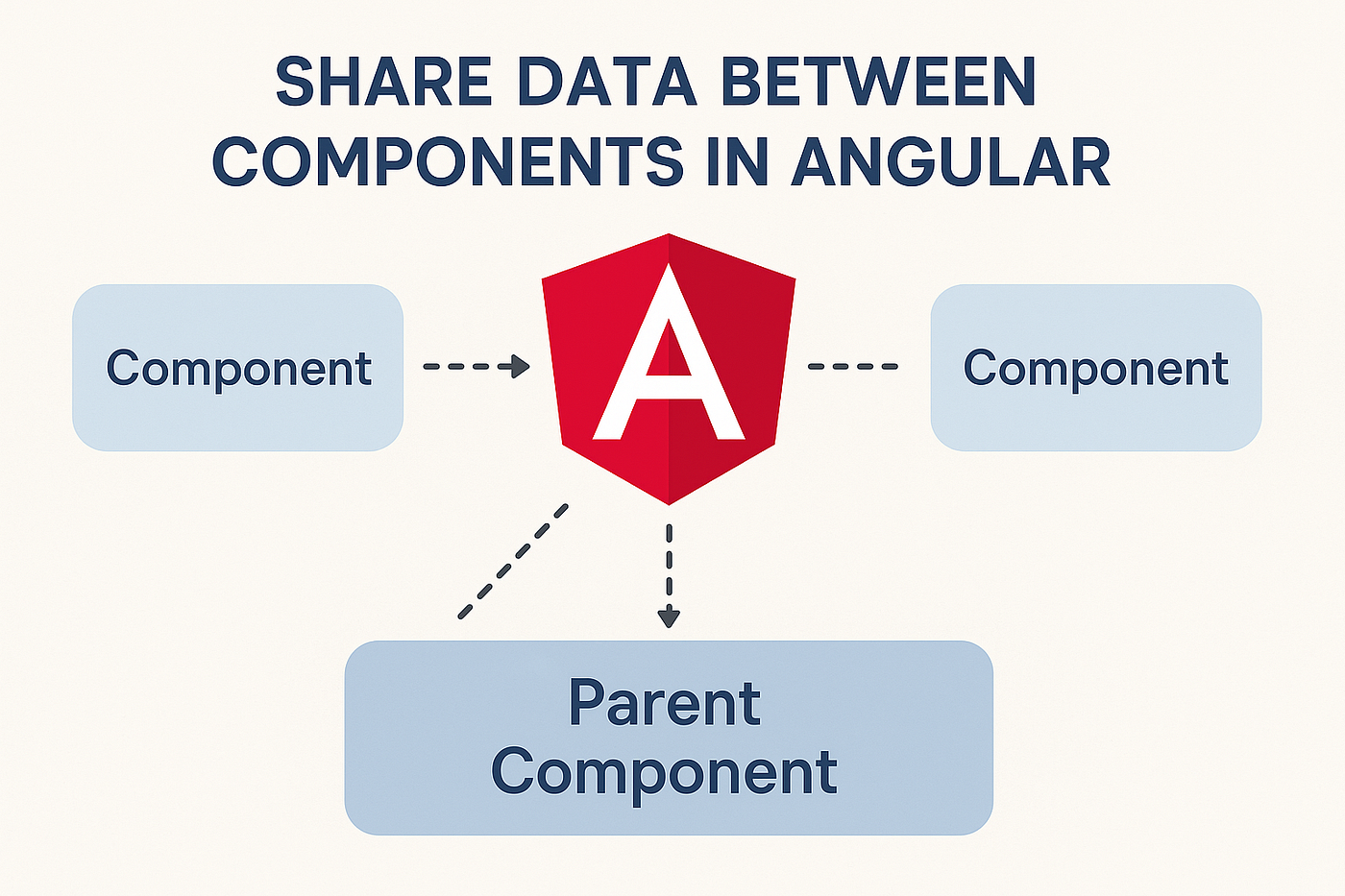 SHARE DATA BETWEEN COMPONENTS IN ANGULAR

Component

A

Component

Parent Component